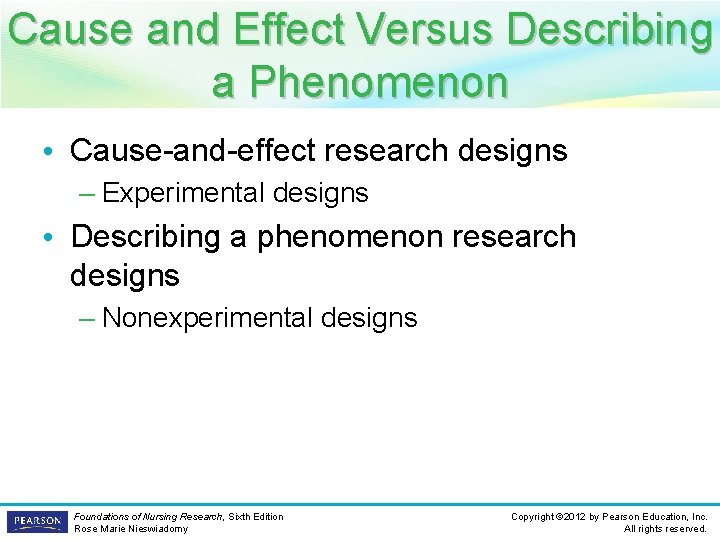 Cause and Effect Versus Describing a Phenomenon

• Cause-and-effect research designs
– Experimental designs
• Describing a phenomenon research designs
– Nonexperimental designs

PEARSON
Foundations of Nursing Research, Sixth Edition
Rose Marie Nieswiadomy

Copyright ©2012 by Pearson Education, Inc.
All rights reserved.